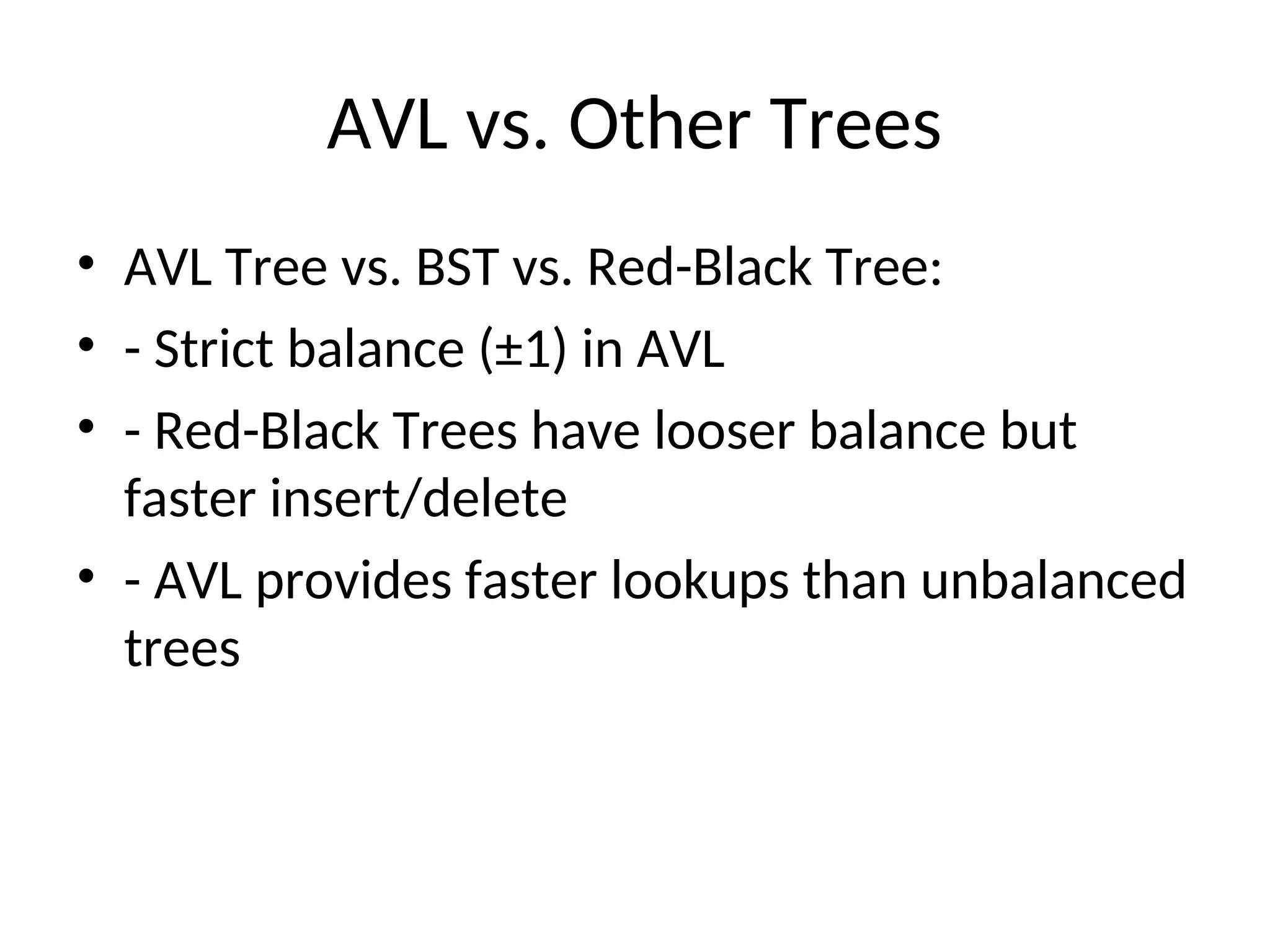 AVL vs. Other Trees

• AVL Tree vs. BST vs. Red-Black Tree:
• - Strict balance (±1) in AVL
• - Red-Black Trees have looser balance but faster insert/delete
• - AVL provides faster lookups than unbalanced trees